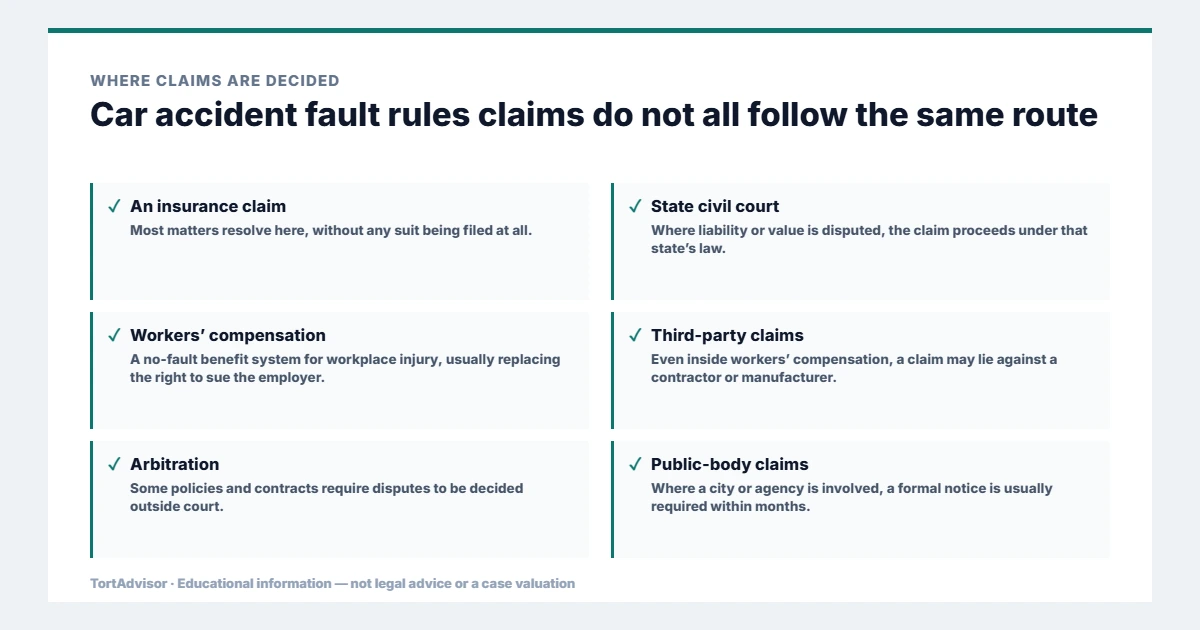 WHERE CLAIMS ARE DECIDED

Car accident fault rules claims do not all follow the same route

✓ An insurance claim
Most matters resolve here, without any suit being filed at all.

✓ Workers' compensation
A no-fault benefit system for workplace injury, usually replacing the right to sue the employer.

✓ Arbitration
Some policies and contracts require disputes to be decided outside court.

✓ State civil court
Where liability or value is disputed, the claim proceeds under that state's law.

✓ Third-party claims
Even inside workers' compensation, a claim may lie against a contractor or manufacturer.

✓ Public-body claims
Where a city or agency is involved, a formal notice is usually required within months.

TortAdvisor · Educational information — not legal advice or a case valuation